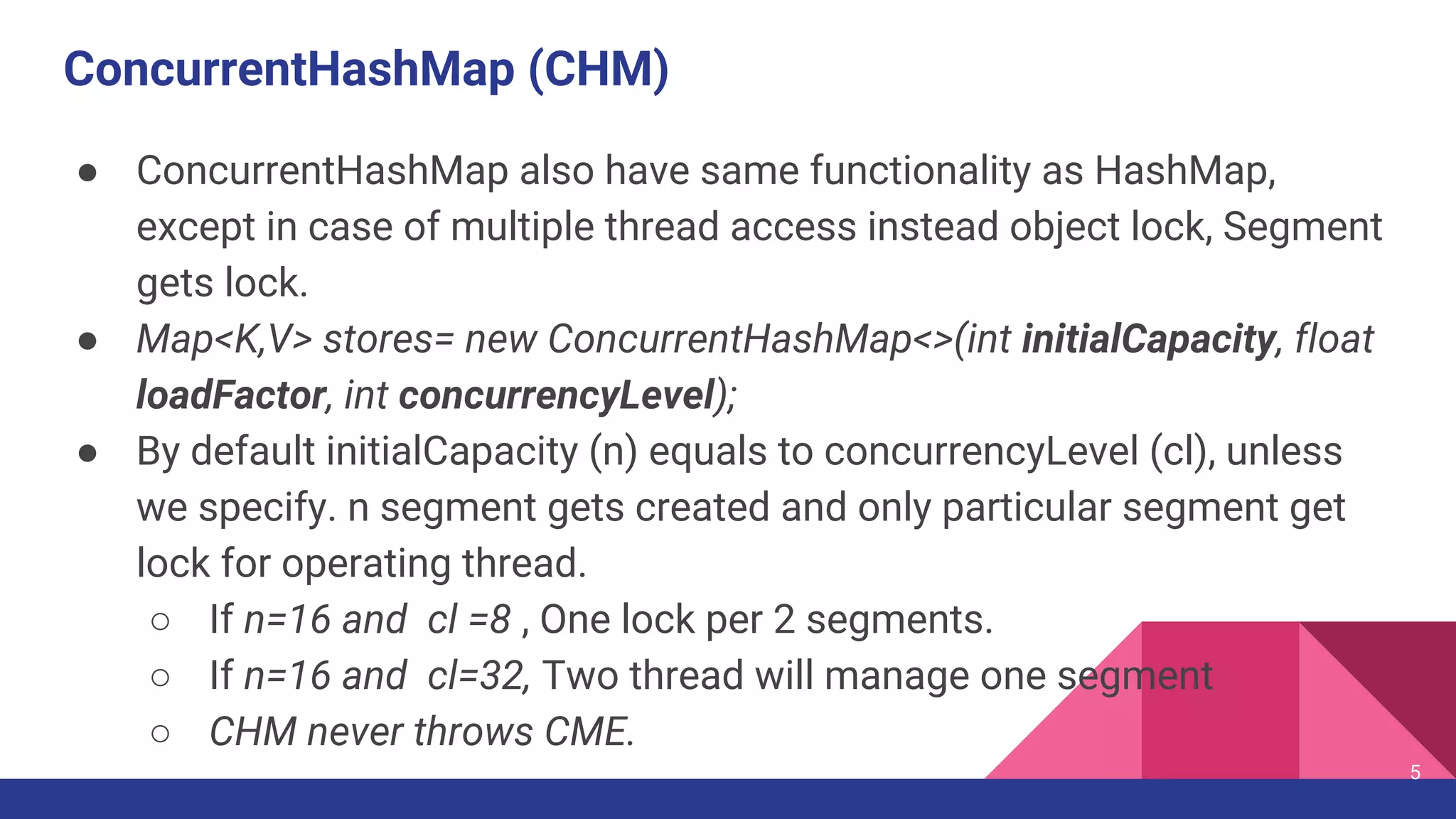 ConcurrentHashMap (CHM)

● ConcurrentHashMap also have same functionality as HashMap, except in case of multiple thread access instead object lock, Segment gets lock.
● Map<K,V> stores= new ConcurrentHashMap<>(int initialCapacity, float loadFactor, int concurrencyLevel);
● By default initialCapacity (n) equals to concurrencyLevel (cl), unless we specify. n segment gets created and only particular segment get lock for operating thread.
○ If n=16 and cl =8 , One lock per 2 segments.
○ If n=16 and cl=32, Two thread will manage one segment
○ CHM never throws CME.

5